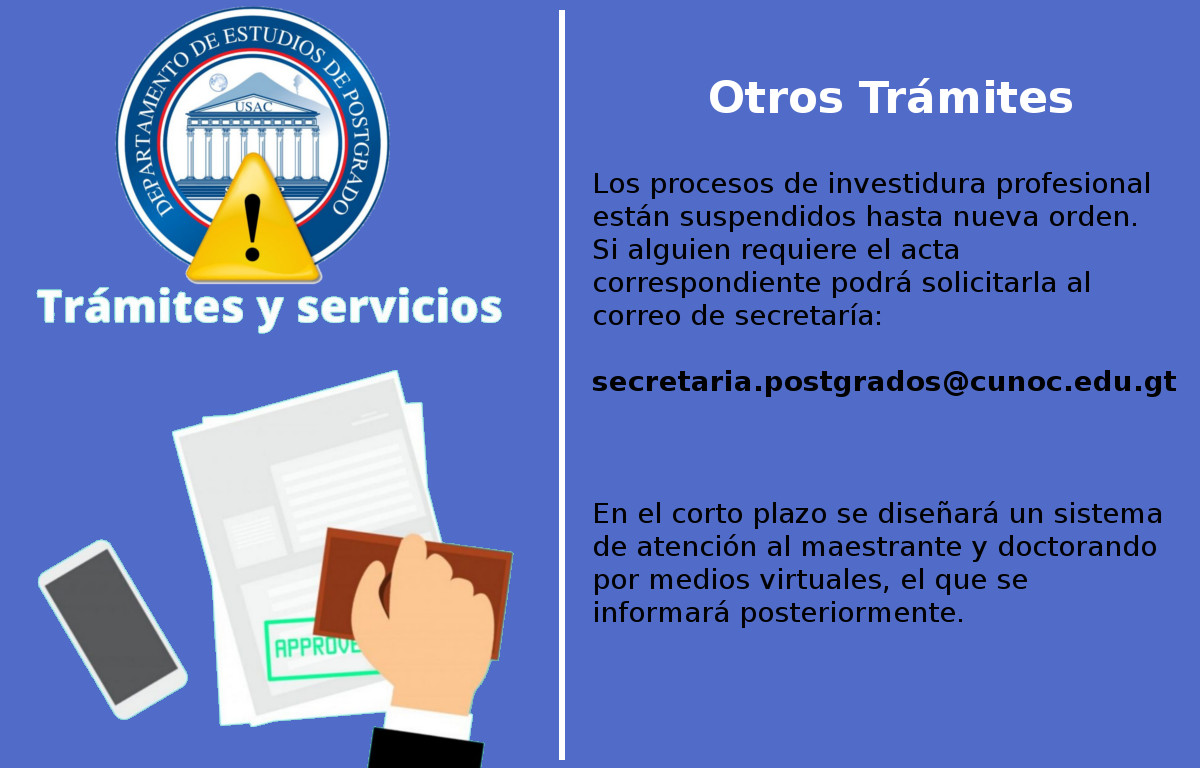 DEPARTAMENTO DE ESTUDIOS DE POSTGRADO

USAC

Trámites y servicios

APPROVE

Otros Trámites

Los procesos de investidura profesional están suspendidos hasta nueva orden. Si alguien requiere el acta correspondiente podrá solicitarla al correo de secretaría:

secretaria.postgrados@cunoc.edu.gt

En el corto plazo se diseñará un sistema de atención al maestrante y doctorando por medios virtuales, el que se informará posteriormente.